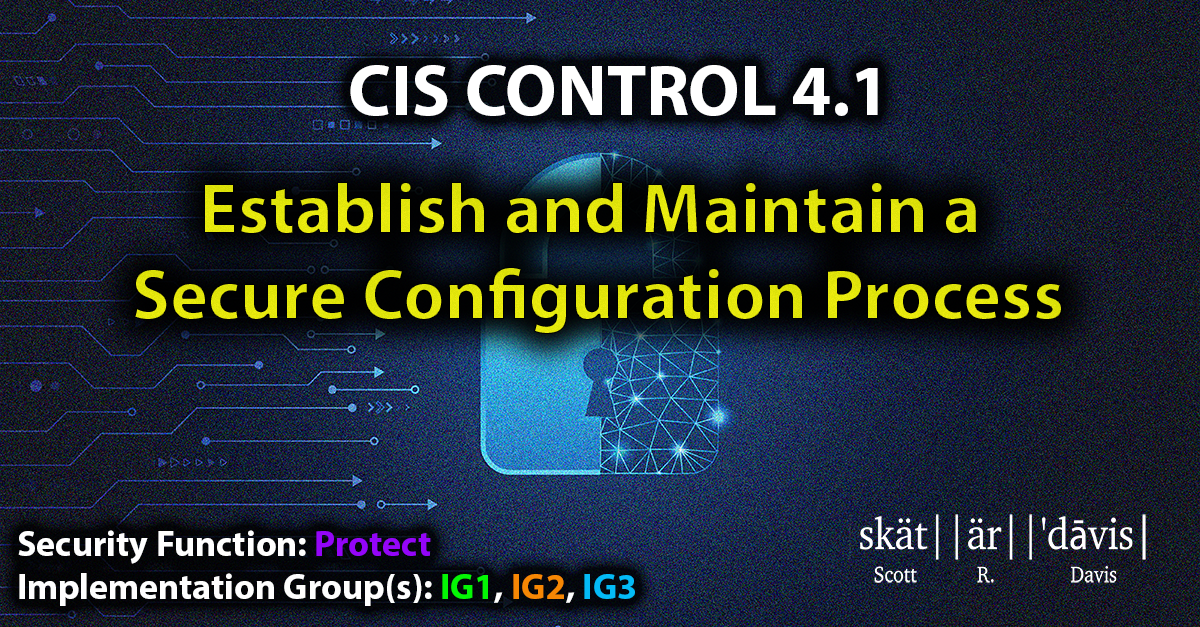 CIS CONTROL 4.1

Establish and Maintain a Secure Configuration Process

Security Function: Protect
Implementation Group(s): IG1, IG2, IG3

skät| |är| |'dāvis|
Scott R. Davis